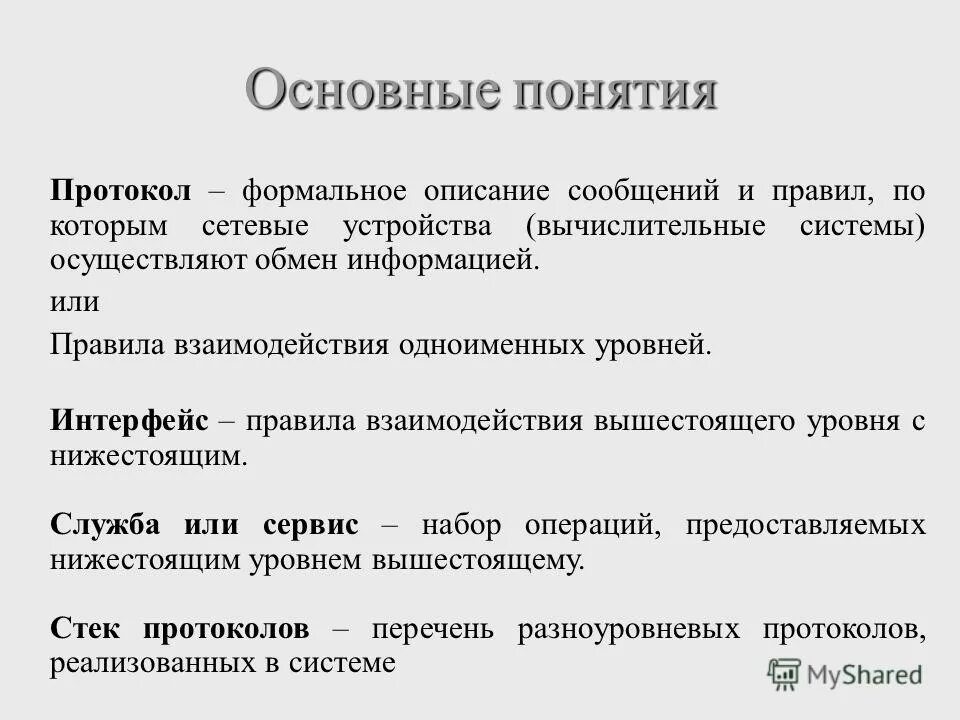 Основные понятия

Протокол – формальное описание сообщений и правил, по которым сетевые устройства (вычислительные системы) осуществляют обмен информацией.

или

Правила взаимодействия одноименных уровней.

Интерфейс – правила взаимодействия вышестоящего уровня с нижестоящим.

Служба или сервис – набор операций, предоставляемых нижестоящим уровнем вышестоящему.

Стек протоколов – перечень разноуровневых протоколов, реализованных в системе

MyShared